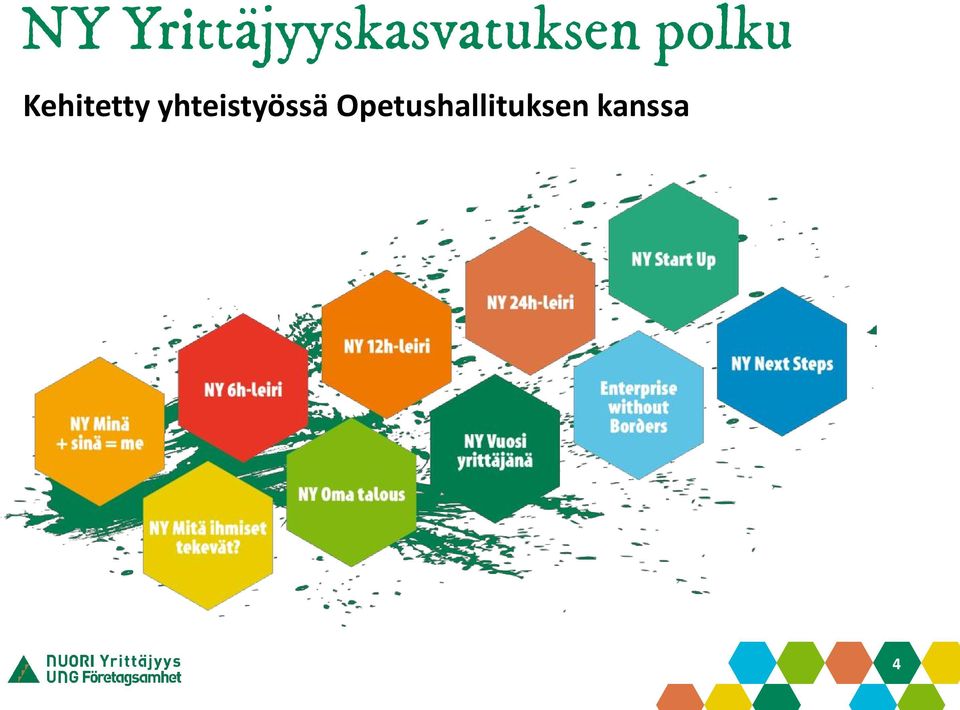 NY Yrittäjyyskasvatuksen polku

Kehitetty yhteistyössä Opetushallituksen kanssa

NY Minä + sinä = me

NY Mitä ihmiset tekevät?

NY 6h-leiri

NY Oma talous

NY 12h-leiri

NY Vuosi yrittäjänä

NY 24h-leiri

Enterprise without Borders

NY Start Up

NY Next Steps

NUORI Yrittäjyys
UNG Företagsamhet

4